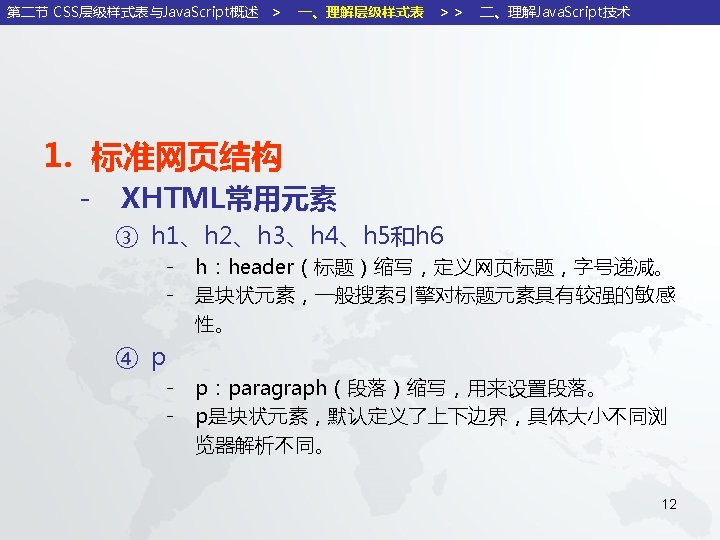 第二节 CSS层级样式表与JavaScript概述 > 一、理解层级样式表 > > 二、理解JavaScript技术

1. 标准网页结构

- XHTML常用元素

③ h1、h2、h3、h4、h5和h6

- h：header（标题）缩写，定义网页标题，字号递减。
- 是块状元素，一般搜索引擎对标题元素具有较强的敏感性。

④ p

- p：paragraph（段落）缩写，用来设置段落。
- p是块状元素，默认定义了上下边界，具体大小不同浏览器解析不同。

12